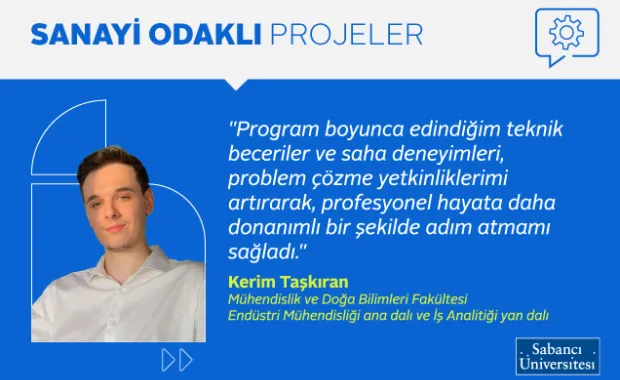 SANAYİ ODAKLI PROJELER

"Program boyunca edindiğim teknik beceriler ve saha deneyimleri, problem çözme yetkinliklerimi artırarak, profesyonel hayata daha donanımlı bir şekilde adım atmamı sağladı."

Kerim Taşkıran
Mühendislik ve Doğa Bilimleri Fakültesi
Endüstri Mühendisliği ana dalı ve İş Analitiği yan dalı

Sabancı Üniversitesi